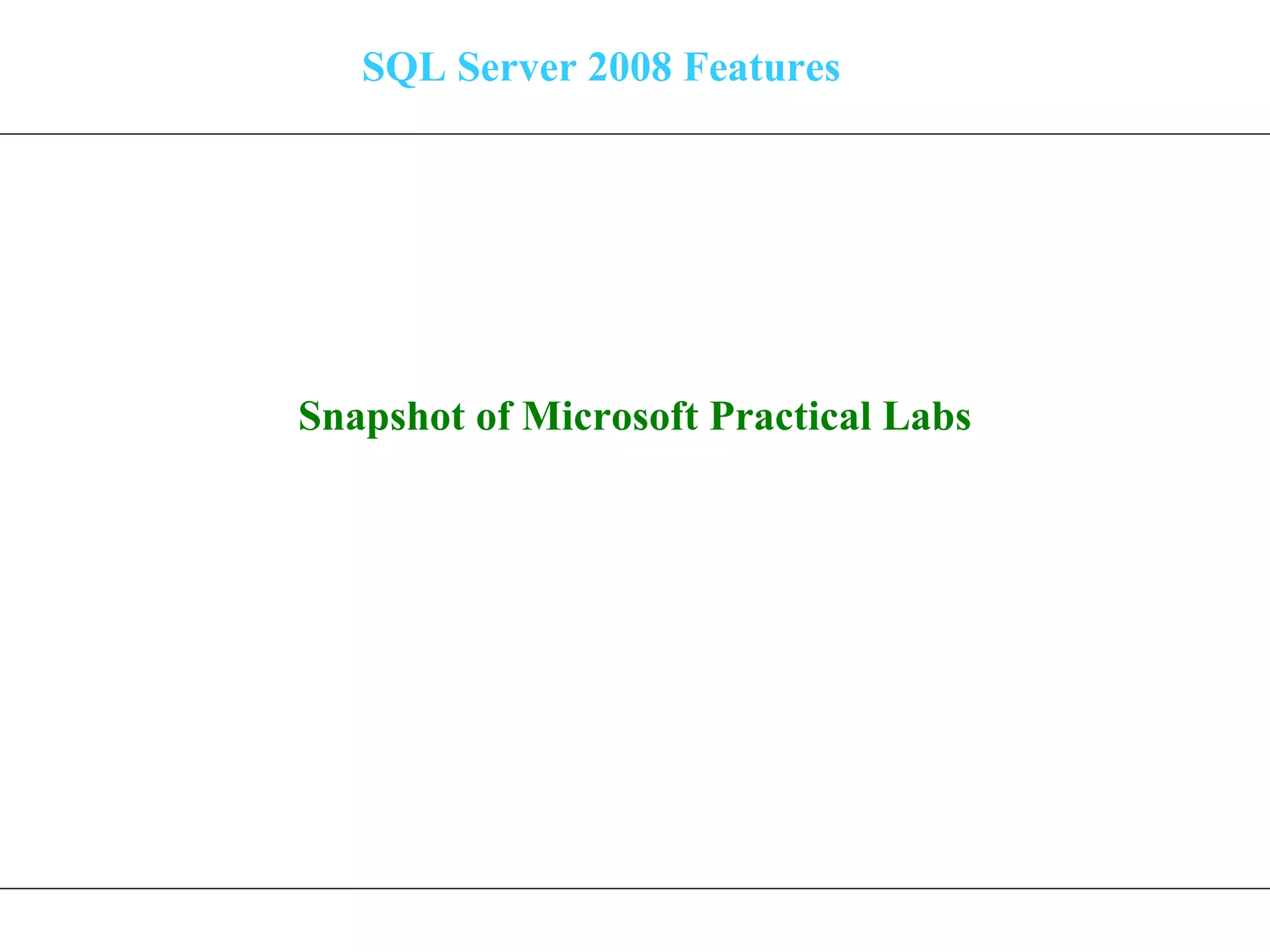 SQL Server 2008 Features

Snapshot of Microsoft Practical Labs